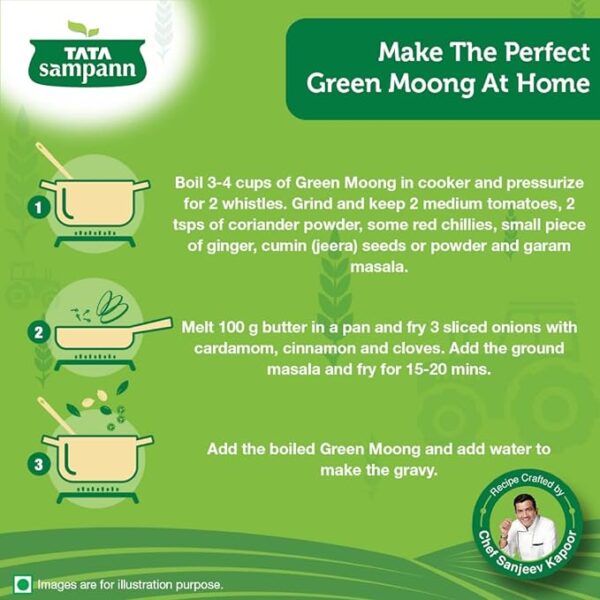 TATA
sampann

Make The Perfect Green Moong At Home

1

Boil 3-4 cups of Green Moong in cooker and pressurize for 2 whistles. Grind and keep 2 medium tomatoes, 2 tsps of coriander powder, some red chillies, small piece of ginger, cumin (jeera) seeds or powder and garam masala.

2

Melt 100 g butter in a pan and fry 3 sliced onions with cardamom, cinnamon and cloves. Add the ground masala and fry for 15-20 mins.

3

Add the boiled Green Moong and add water to make the gravy.

Recipe Crafted by
Chef Sanjeev Kapoor

Images are for illustration purpose.